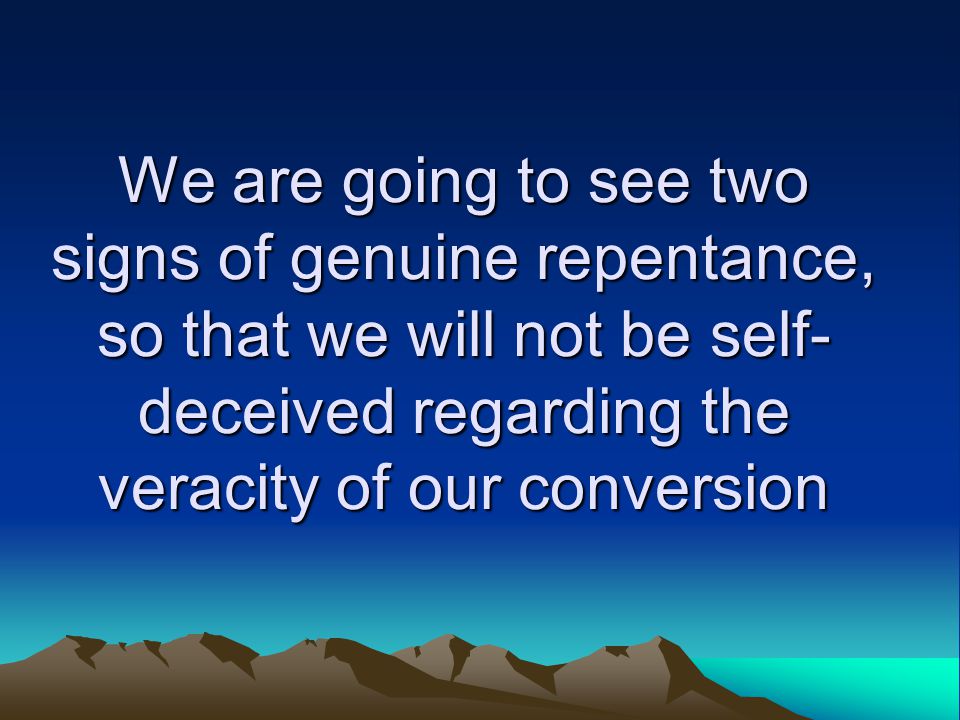 We are going to see two signs of genuine repentance, so that we will not be self-deceived regarding the veracity of our conversion